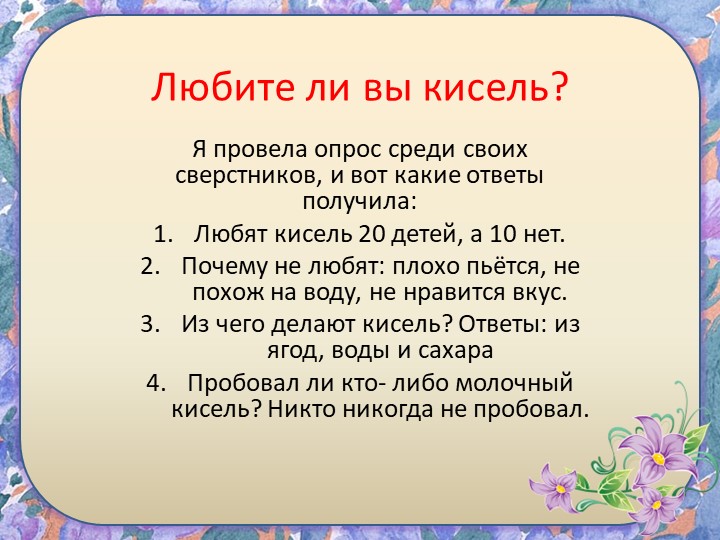 Любите ли вы кисель?

Я провела опрос среди своих сверстников, и вот какие ответы получила:

1. Любят кисель 20 детей, а 10 нет.
2. Почему не любят: плохо пьётся, не похож на воду, не нравится вкус.
3. Из чего делают кисель? Ответы: из ягод, воды и сахара
4. Пробовал ли кто- либо молочный кисель? Никто никогда не пробовал.